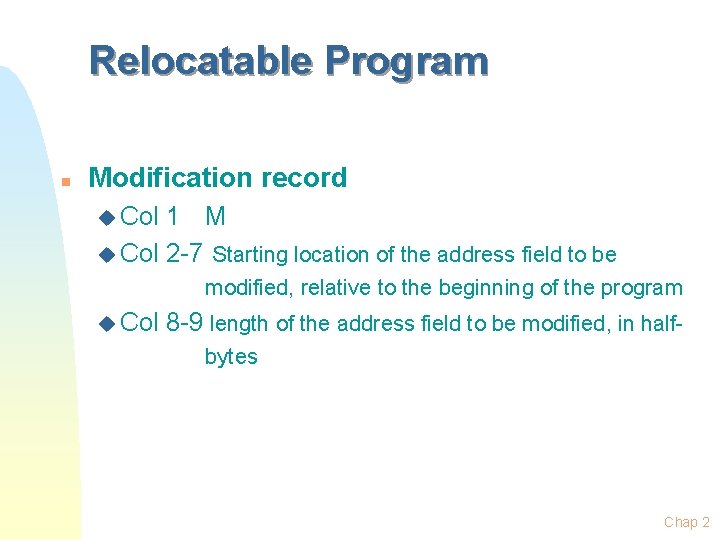 Relocatable Program

Modification record

Col 1 M

Col 2-7 Starting location of the address field to be modified, relative to the beginning of the program

Col 8-9 length of the address field to be modified, in half-bytes

Chap 2